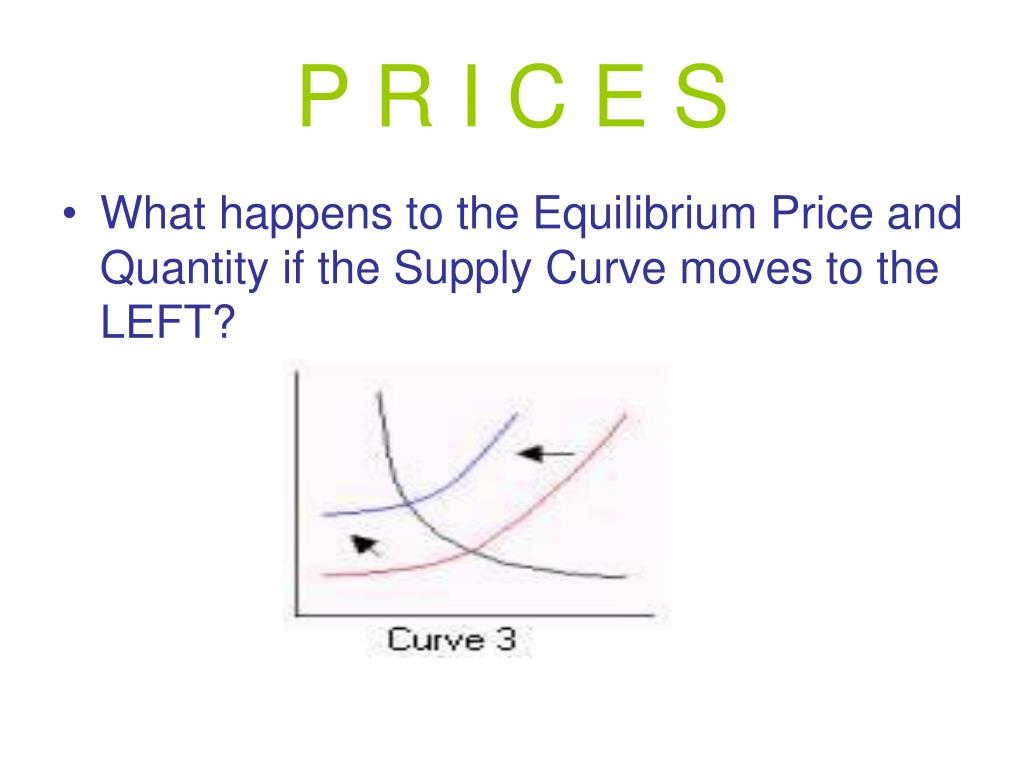 P R I C E S

• What happens to the Equilibrium Price and Quantity if the Supply Curve moves to the LEFT?

Curve 3